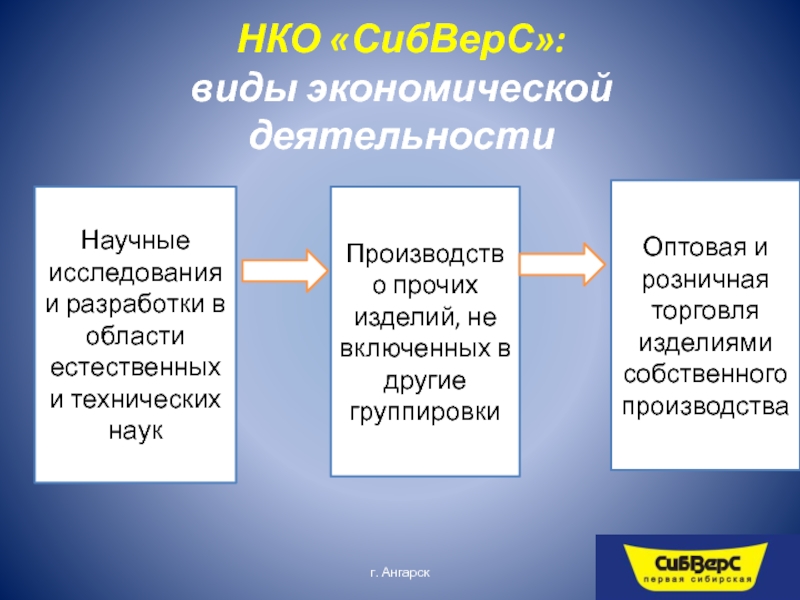 НКО «СибВерС»:
виды экономической деятельности

Научные исследования и разработки в области естественных и технических наук

Производство прочих изделий, не включенных в другие группировки

Оптовая и розничная торговля изделиями собственного производства

г. Ангарск

СибВерС
первая сибирская